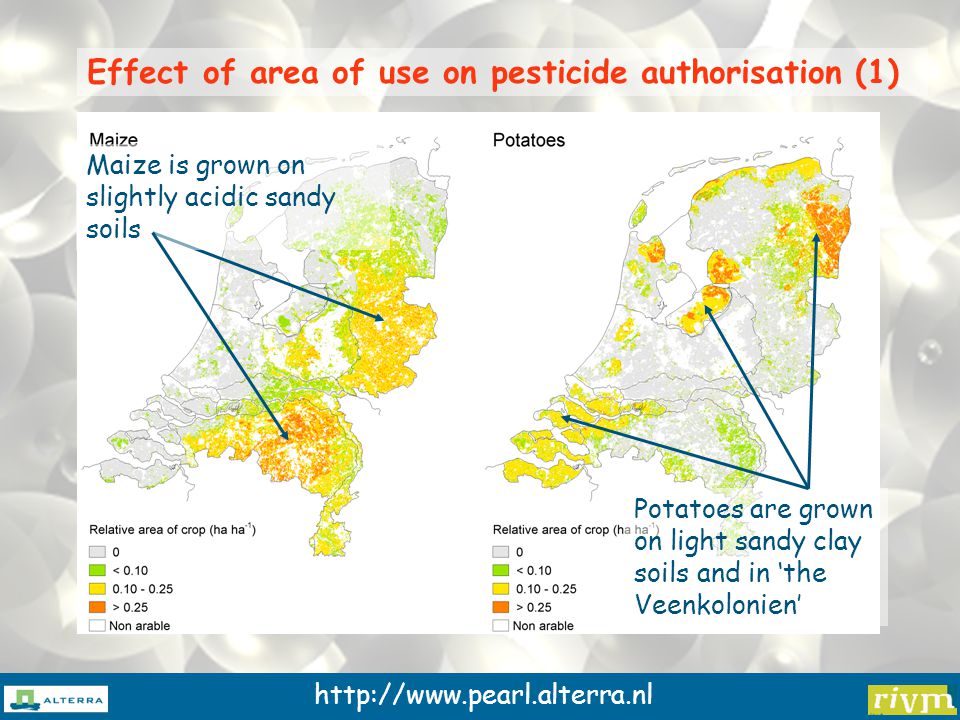 Effect of area of use on pesticide authorisation (1)

Maize

Maize is grown on slightly acidic sandy soils

Relative area of crop (ha ha$^{-1}$)
0
< 0.10
0.10 - 0.25
> 0.25
Non arable

Potatoes

Potatoes are grown on light sandy clay soils and in 'the Veenkolonien'

Relative area of crop (ha ha$^{-1}$)
0
< 0.10
0.10 - 0.25
> 0.25
Non arable

ALTERRA

http://www.pearl.alterra.nl

rivm